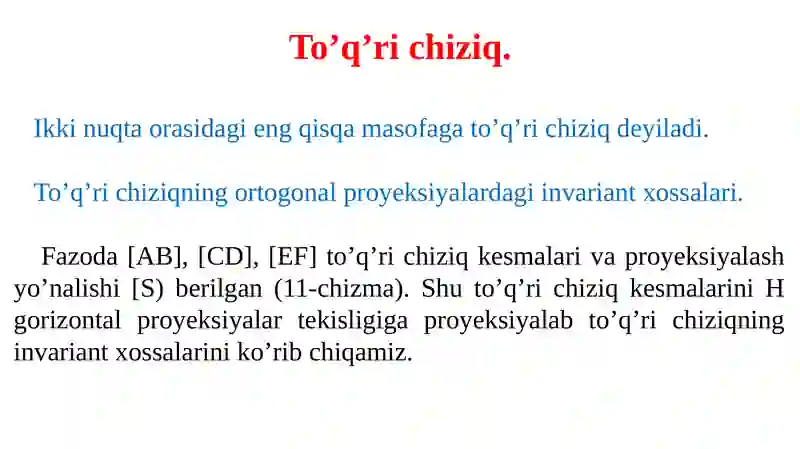 To’q’ri chiziq.

Ikki nuqta orasidagi eng qisqa masofaga to’q’ri chiziq deyiladi.

To’q’ri chiziqning ortogonal proyeksiyalardagi invariant xossalari.

Fazoda [AB], [CD], [EF] to’q’ri chiziq kesmalari va proyeksiyalash yo’nalishi [S) berilgan (11-chizma). Shu to’q’ri chiziq kesmalarini H gorizontal proyeksiyalar tekisligiga proyeksiyalab to’q’ri chiziqning invariant xossalarini ko’rib chiqamiz.